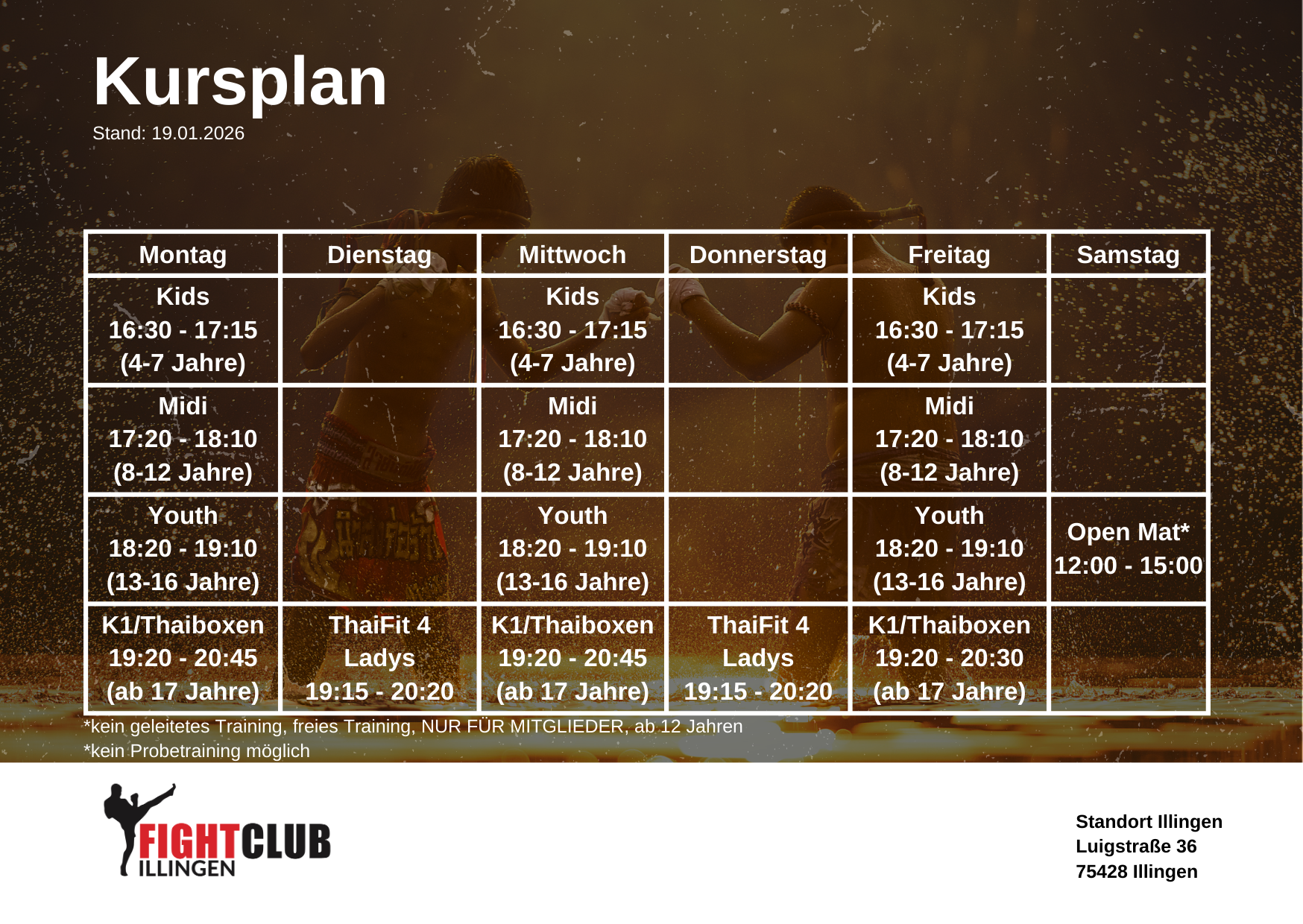 Kursplan
Stand: 19.01.2026

| Montag | Dienstag | Mittwoch | Donnerstag | Freitag | Samstag |
|---|---|---|---|---|---|
| Kids 16:30 - 17:15 (4-7 Jahre) | | Kids 16:30 - 17:15 (4-7 Jahre) | | Kids 16:30 - 17:15 (4-7 Jahre) | |
| Midi 17:20 - 18:10 (8-12 Jahre) | | Midi 17:20 - 18:10 (8-12 Jahre) | | Midi 17:20 - 18:10 (8-12 Jahre) | |
| Youth 18:20 - 19:10 (13-16 Jahre) | | Youth 18:20 - 19:10 (13-16 Jahre) | | Youth 18:20 - 19:10 (13-16 Jahre) | Open Mat* 12:00 - 15:00 |
| K1/Thaiboxen 19:20 - 20:45 (ab 17 Jahre) | ThaiFit 4 Ladys 19:15 - 20:20 | K1/Thaiboxen 19:20 - 20:45 (ab 17 Jahre) | ThaiFit 4 Ladys 19:15 - 20:20 | K1/Thaiboxen 19:20 - 20:30 (ab 17 Jahre) | |

*kein geleitetes Training, freies Training, NUR FÜR MITGLIEDER, ab 12 Jahren
*kein Probetraining möglich

FIGHTCLUB
ILLINGEN

Standort Illingen
Luigstraße 36
75428 Illingen